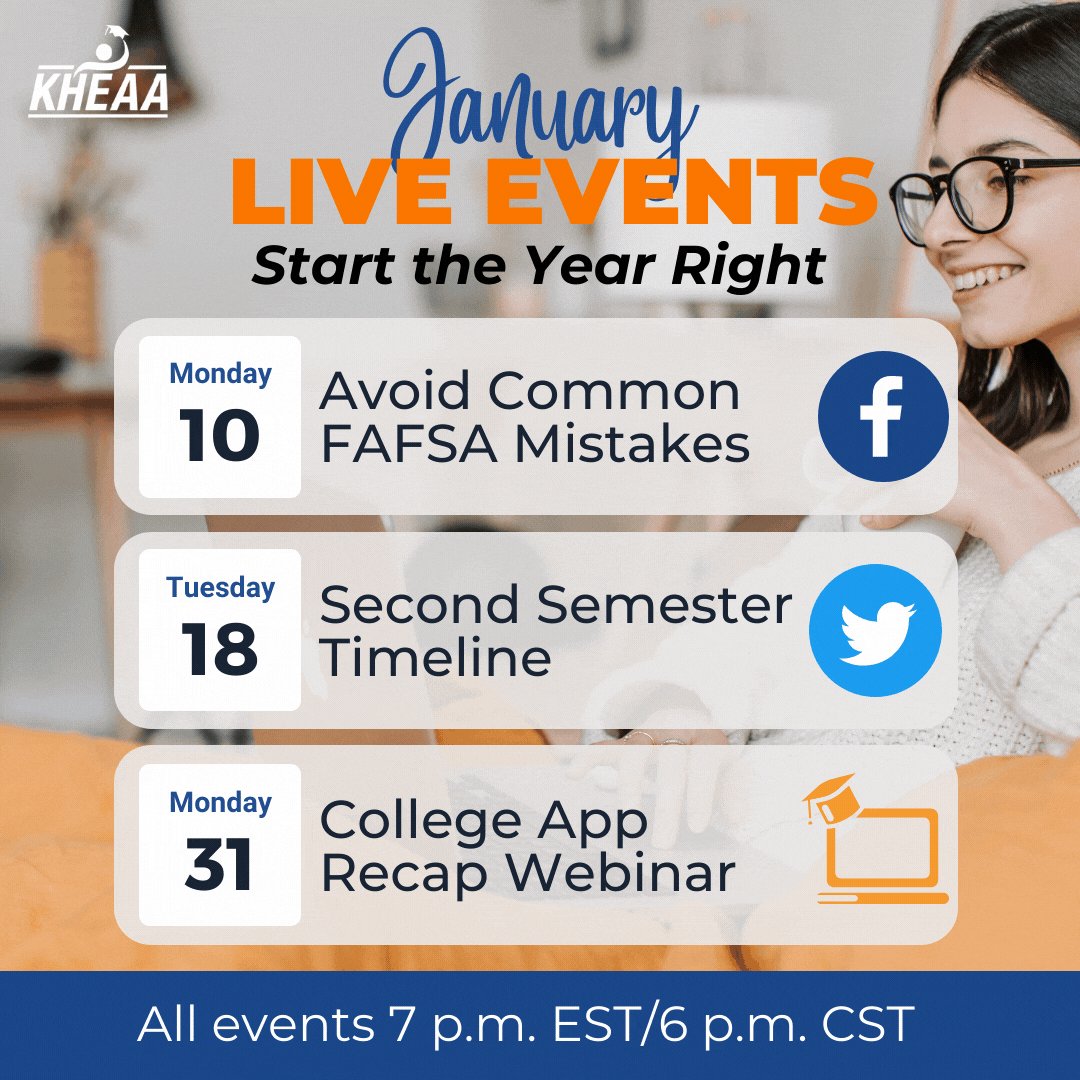 KHEAA

January
LIVE EVENTS
Start the Year Right

Monday
10
Avoid Common FAFSA Mistakes

Tuesday
18
Second Semester Timeline

Monday
31
College App Recap Webinar

All events 7 p.m. EST/6 p.m. CST